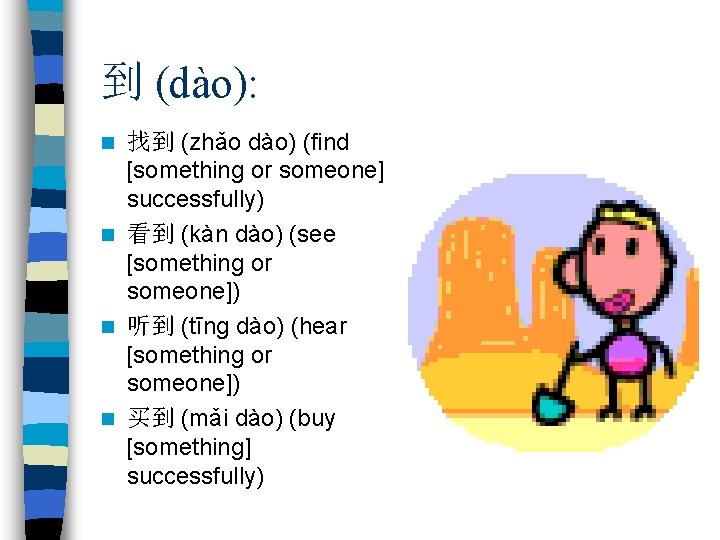 到 (dào):

找到 (zhǎo dào) (find [something or someone] successfully)

看到 (kàn dào) (see [something or someone])

听到 (tīng dào) (hear [something or someone])

买到 (mǎi dào) (buy [something] successfully)